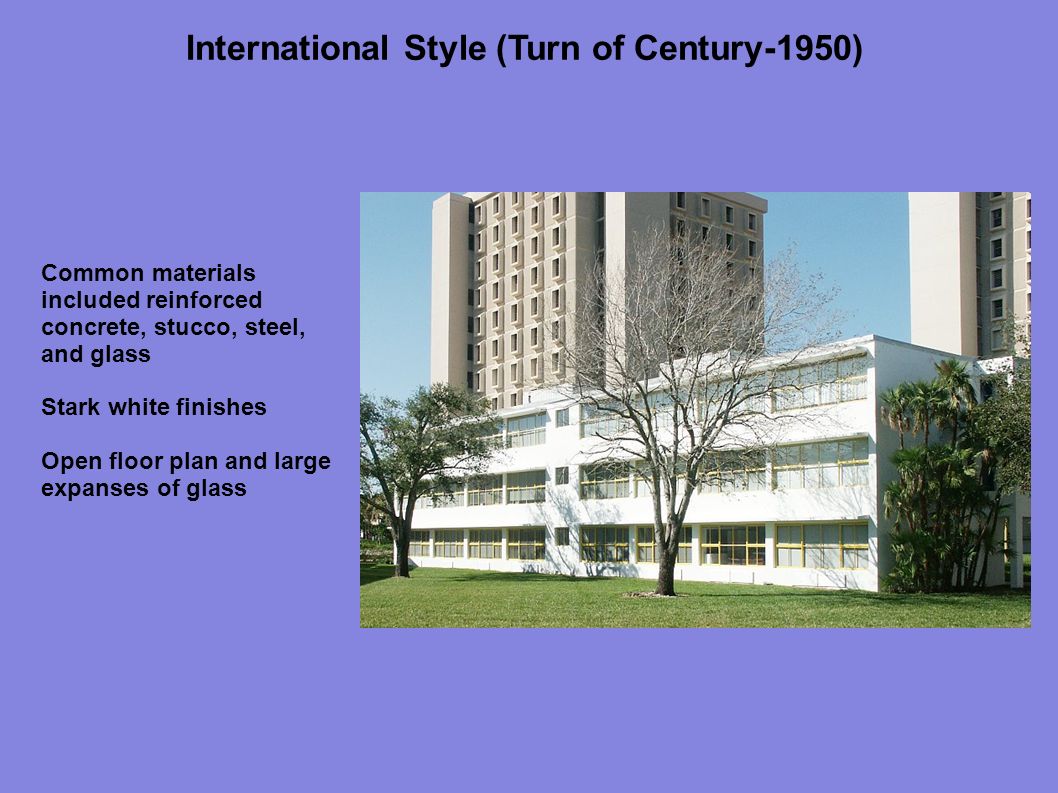 International Style (Turn of Century-1950)

Common materials included reinforced concrete, stucco, steel, and glass

Stark white finishes

Open floor plan and large expanses of glass